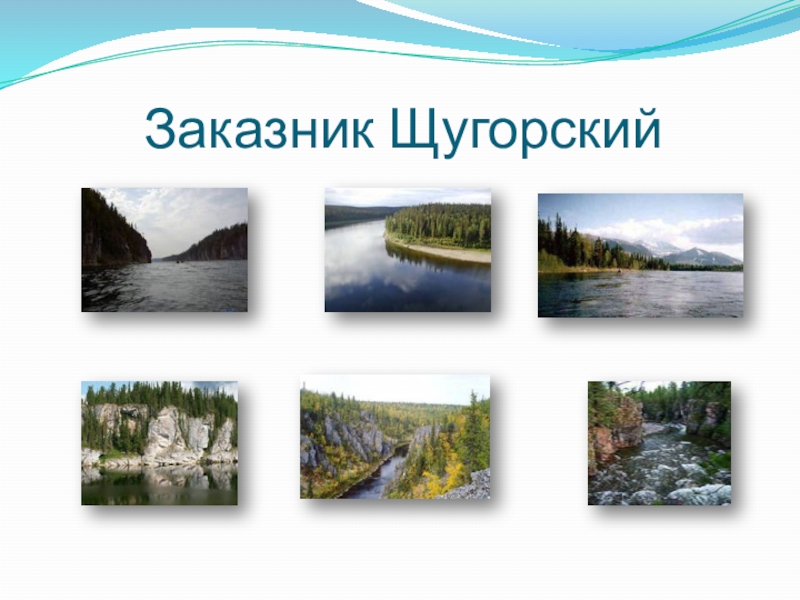 Заказник Щугорский